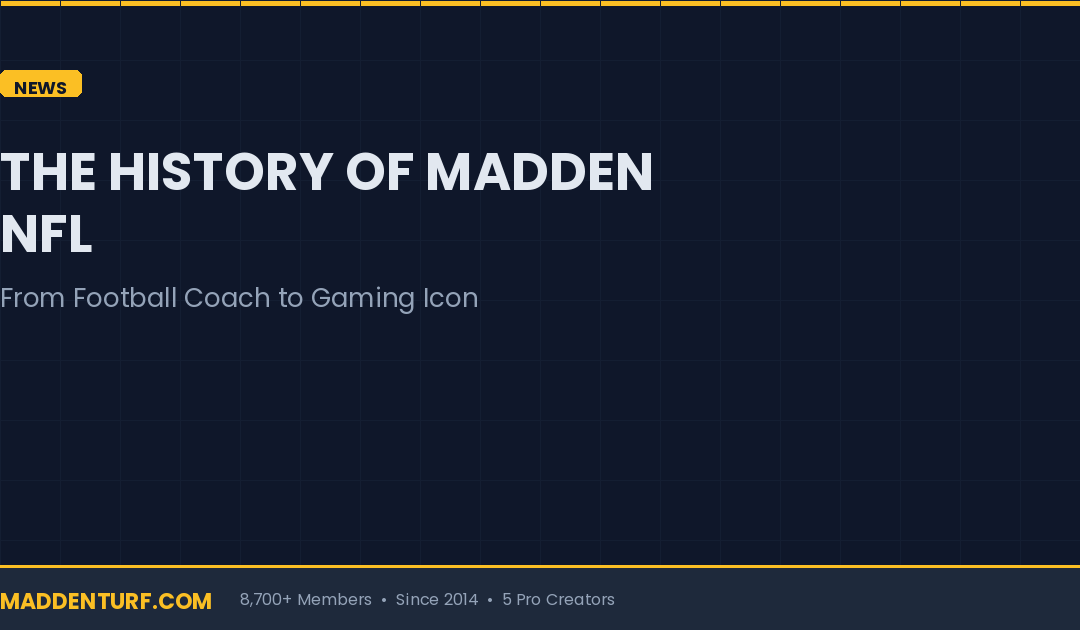 NEWS

THE HISTORY OF MADDEN NFL

From Football Coach to Gaming Icon

MADDENTURF.COM 8,700+ Members • Since 2014 • 5 Pro Creators